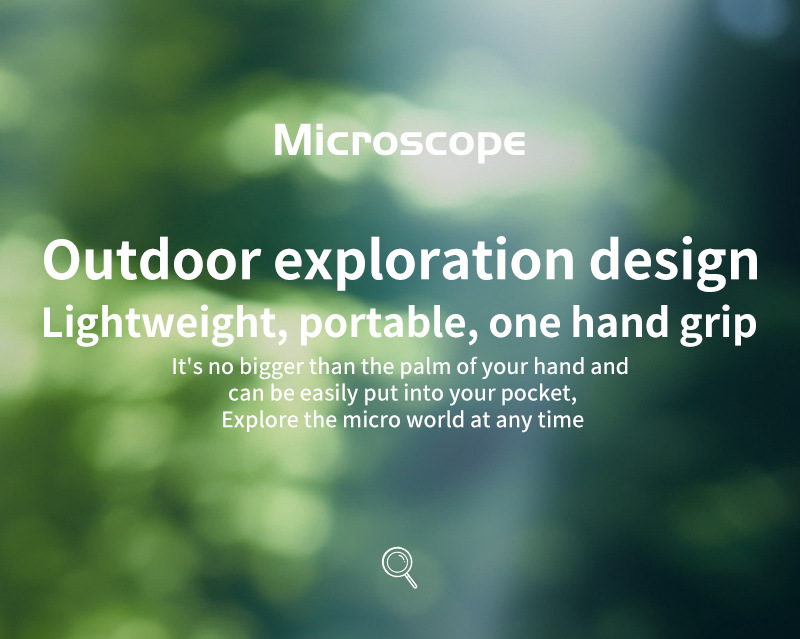 Microscope

Outdoor exploration design
Lightweight, portable, one hand grip

It's no bigger than the palm of your hand and can be easily put into your pocket, Explore the micro world at any time